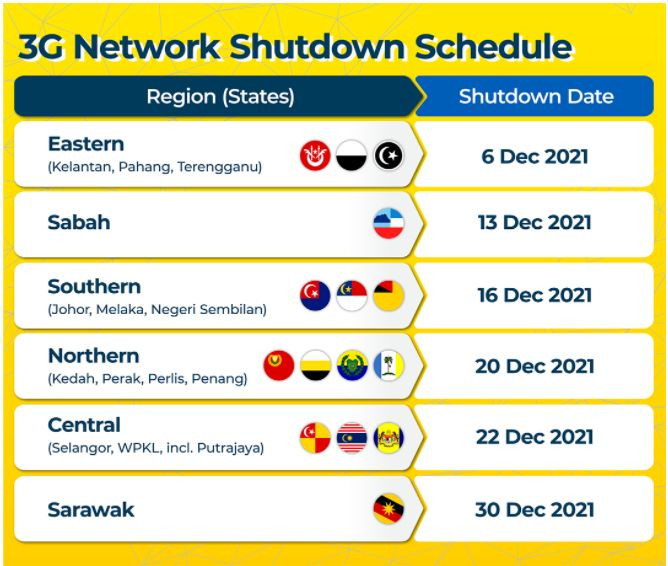 3G Network Shutdown Schedule

| Region (States) | Shutdown Date |
|---|---|
| Eastern (Kelantan, Pahang, Terengganu) | 6 Dec 2021 |
| Sabah | 13 Dec 2021 |
| Southern (Johor, Melaka, Negeri Sembilan) | 16 Dec 2021 |
| Northern (Kedah, Perak, Perlis, Penang) | 20 Dec 2021 |
| Central (Selangor, WPKL, incl. Putrajaya) | 22 Dec 2021 |
| Sarawak | 30 Dec 2021 |